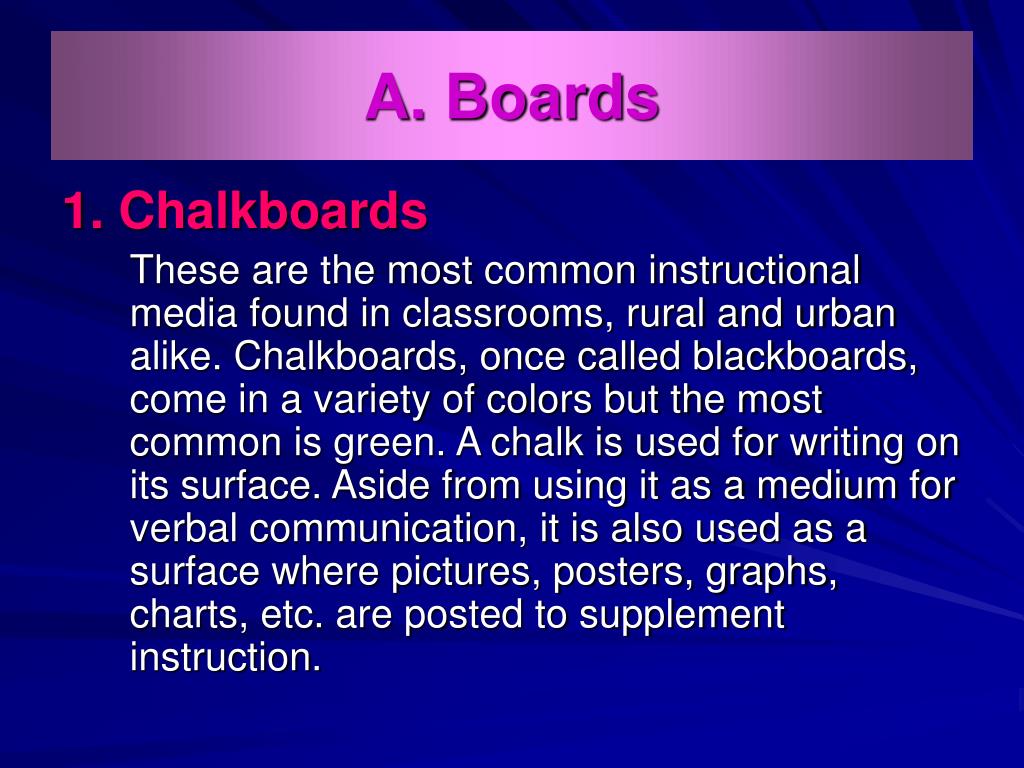 A. Boards

1. Chalkboards

These are the most common instructional media found in classrooms, rural and urban alike. Chalkboards, once called blackboards, come in a variety of colors but the most common is green. A chalk is used for writing on its surface. Aside from using it as a medium for verbal communication, it is also used as a surface where pictures, posters, graphs, charts, etc. are posted to supplement instruction.